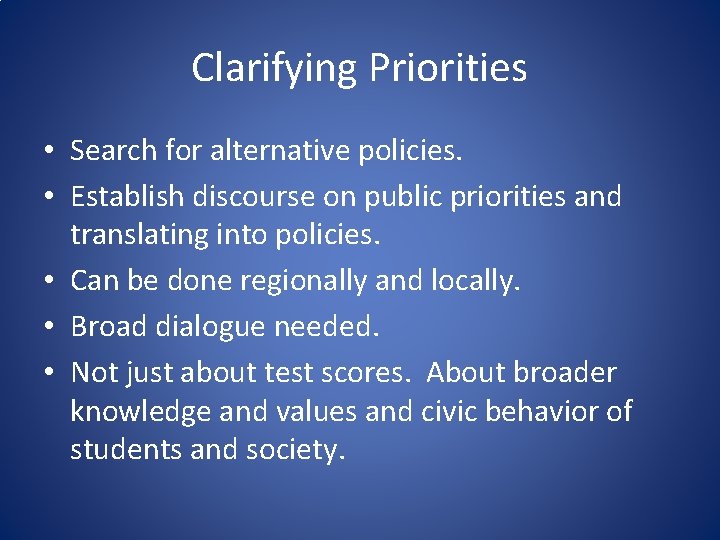 Clarifying Priorities

• Search for alternative policies.
• Establish discourse on public priorities and translating into policies.
• Can be done regionally and locally.
• Broad dialogue needed.
• Not just about test scores. About broader knowledge and values and civic behavior of students and society.